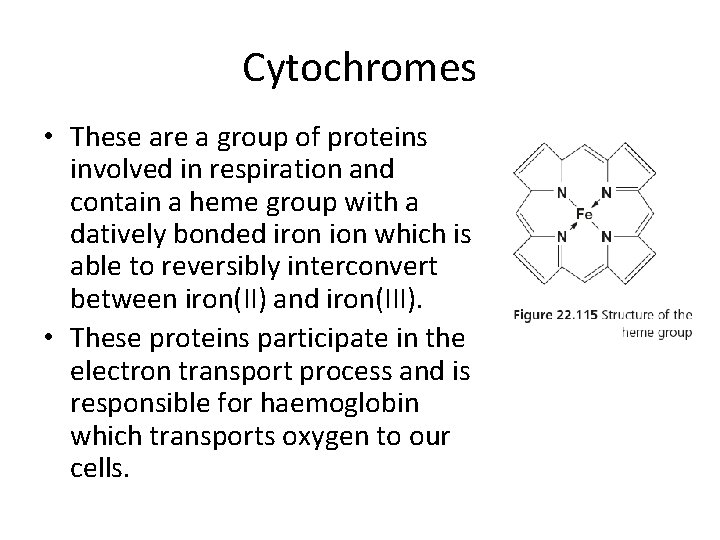 Cytochromes

• These are a group of proteins involved in respiration and contain a heme group with a datively bonded iron ion which is able to reversibly interconvert between iron(II) and iron(III).

• These proteins participate in the electron transport process and is responsible for haemoglobin which transports oxygen to our cells.

N N Fe N N

Figure 22.115 Structure of the heme group